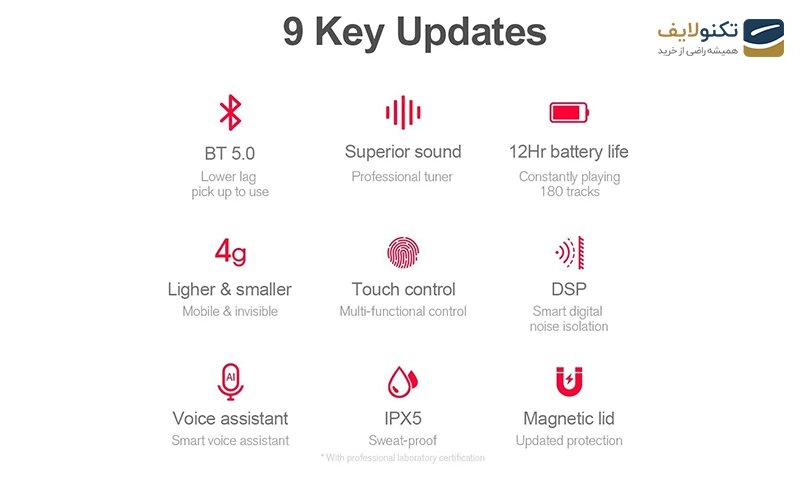 9 Key Updates

تکنولایف
همیشه راضی از خرید

BT 5.0
Lower lag
pick up to use

Superior sound
Professional tuner

12Hr battery life
Constantly playing
180 tracks

4g
Ligher & smaller
Mobile & invisible

Touch control
Multi-functional control

DSP
Smart digital
noise isolation

AI
Voice assistant
Smart voice assistant

IPX5
Sweat-proof
* With professional laboratory certification

Magnetic lid
Updated protection